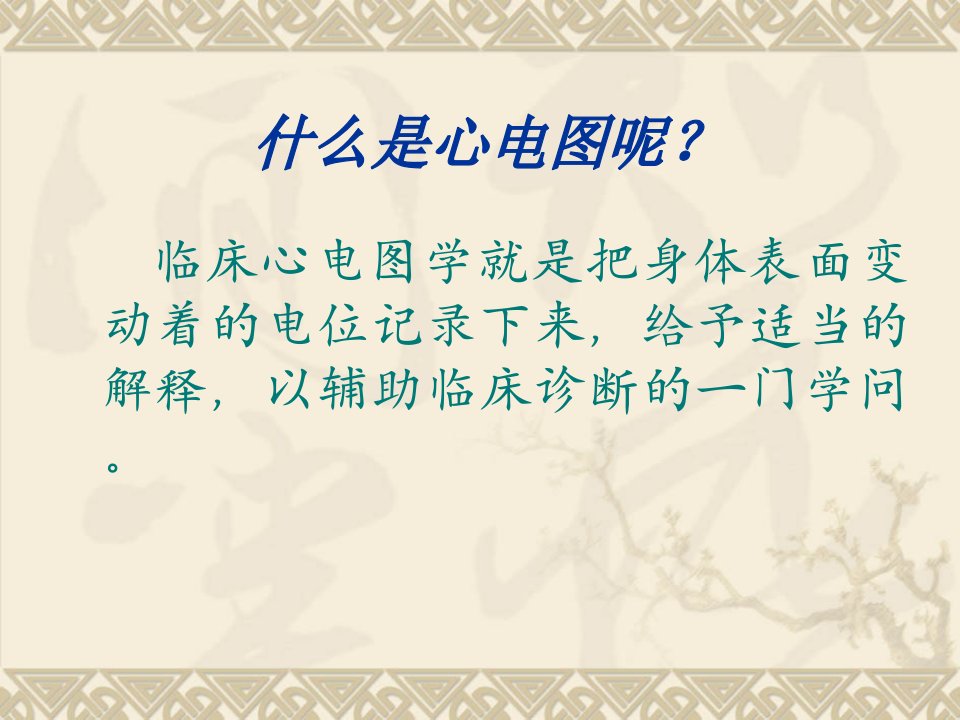 什么是心电图呢？

临床心电图学就是把身体表面变动着的电位记录下来，给予适当的解释，以辅助临床诊断的一门学问。